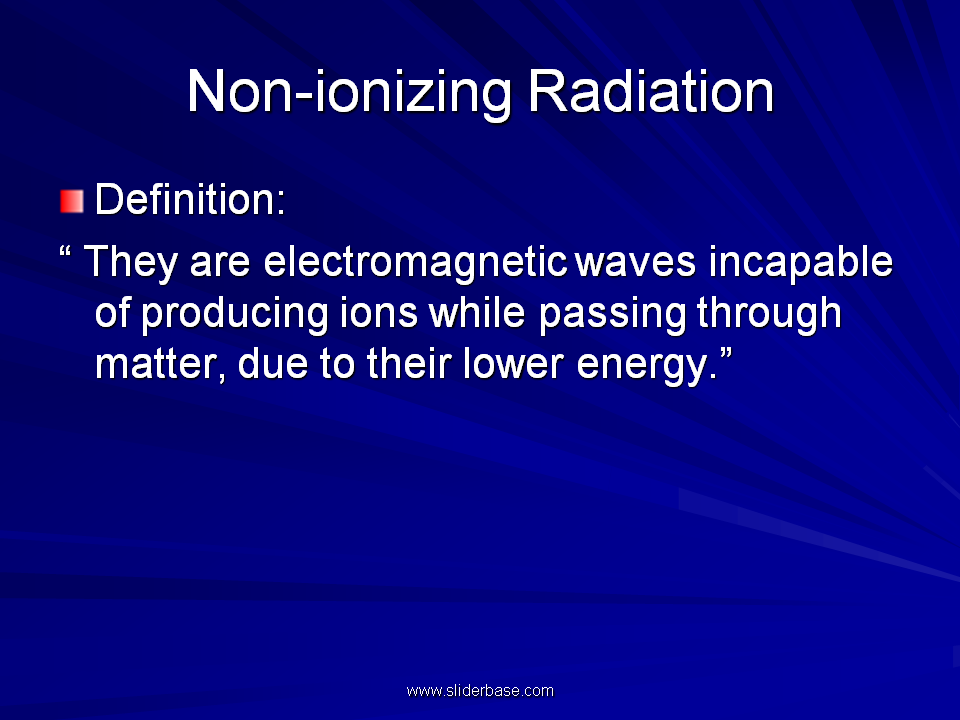 Non-ionizing Radiation

Definition:

“ They are electromagnetic waves incapable of producing ions while passing through matter, due to their lower energy.”

www.sliderbase.com